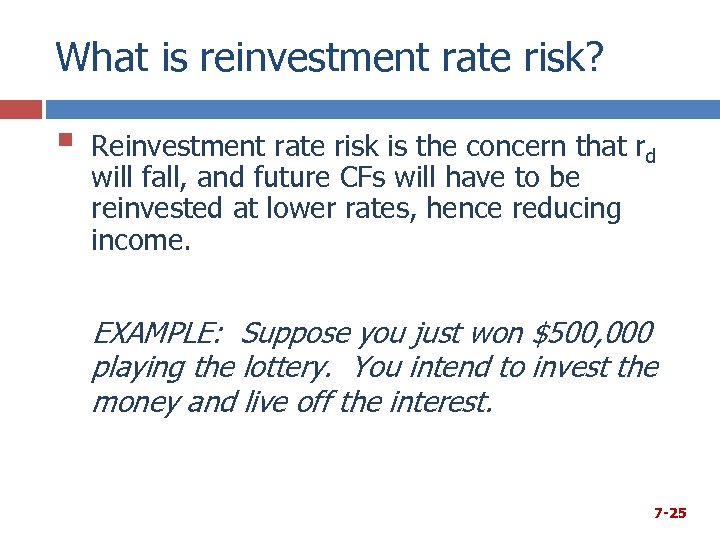 What is reinvestment rate risk?

Reinvestment rate risk is the concern that $r_d$ will fall, and future CFs will have to be reinvested at lower rates, hence reducing income.

EXAMPLE: Suppose you just won \$500,000 playing the lottery. You intend to invest the money and live off the interest.

7-25